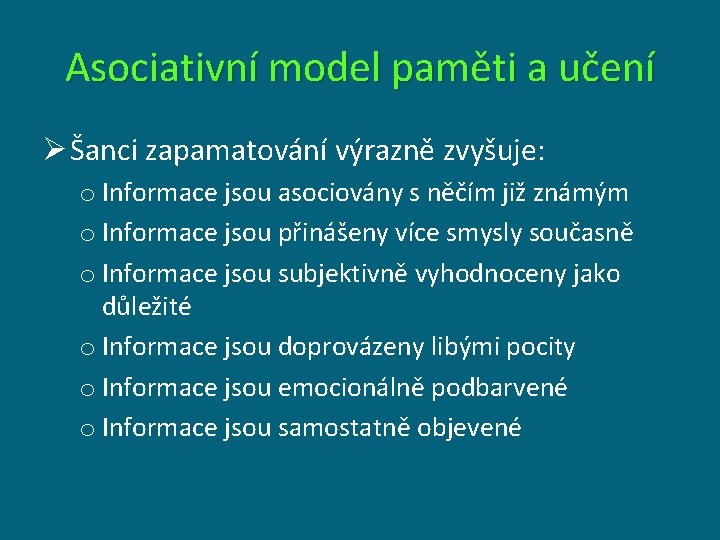 Asociativní model paměti a učení

➢ Šanci zapamatování výrazně zvyšuje:

o Informace jsou asociovány s něčím již známým

o Informace jsou přinášeny více smysly současně

o Informace jsou subjektivně vyhodnoceny jako důležité

o Informace jsou doprovázeny libými pocity

o Informace jsou emocionálně podbarvené

o Informace jsou samostatně objevené